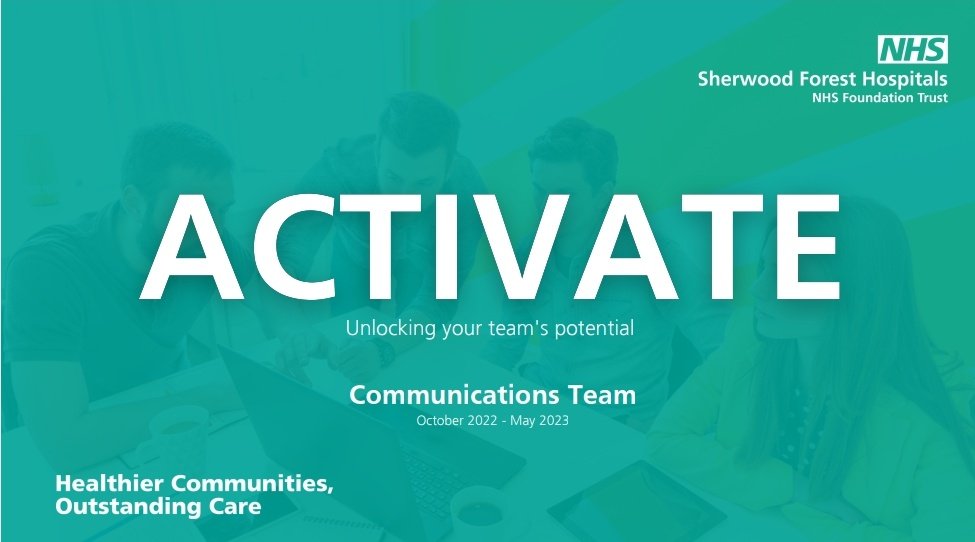 NHS
Sherwood Forest Hospitals
NHS Foundation Trust

ACTIVATE

Unlocking your team's potential

Communications Team
October 2022 - May 2023

Healthier Communities,
Outstanding Care